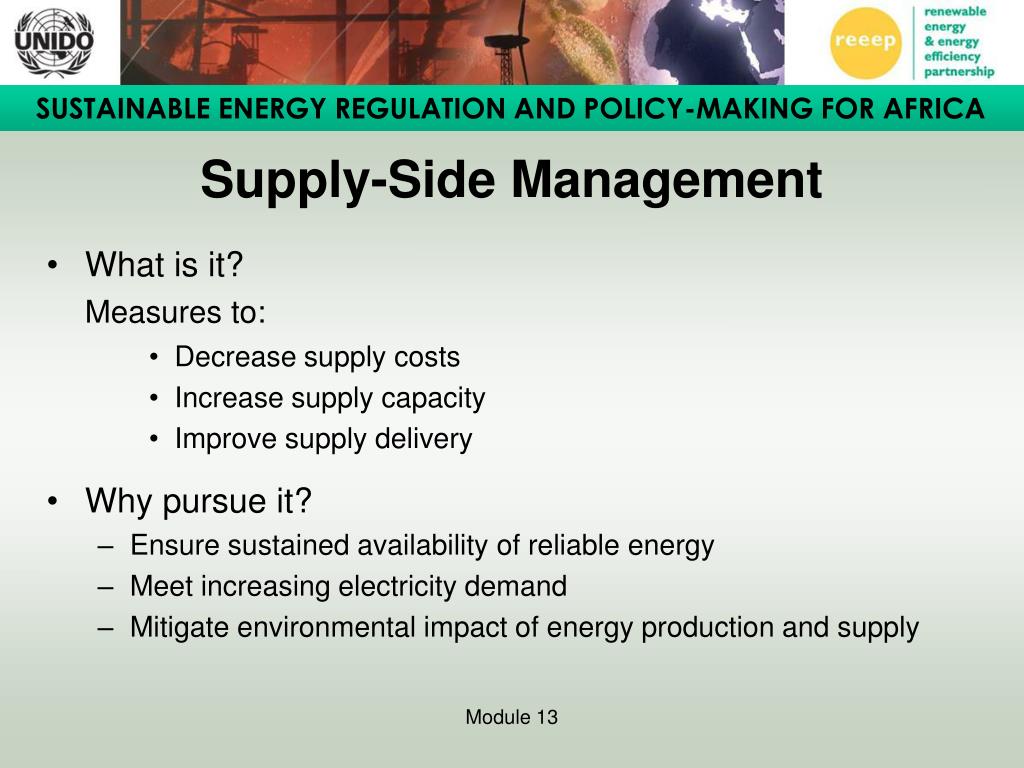 UNIDO

reeep

renewable energy & energy efficiency partnership

SUSTAINABLE ENERGY REGULATION AND POLICY-MAKING FOR AFRICA

Supply-Side Management

• What is it?

Measures to:

• Decrease supply costs
• Increase supply capacity
• Improve supply delivery

• Why pursue it?
– Ensure sustained availability of reliable energy
– Meet increasing electricity demand
– Mitigate environmental impact of energy production and supply

Module 13